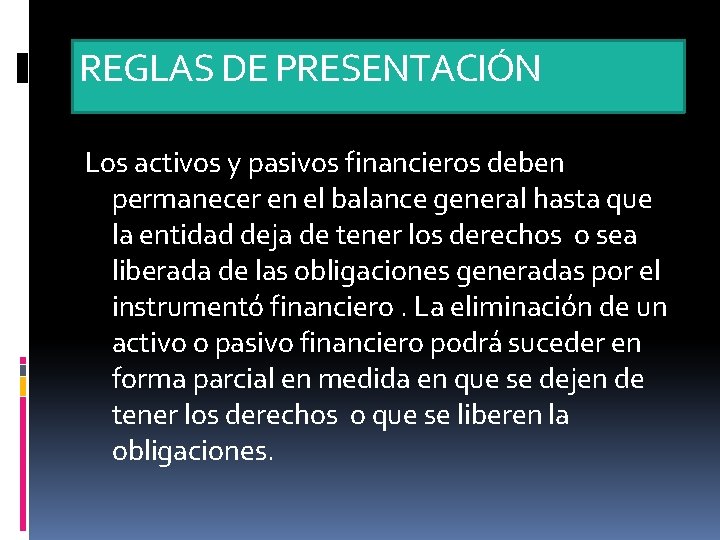 REGLAS DE PRESENTACIÓN

Los activos y pasivos financieros deben permanecer en el balance general hasta que la entidad deja de tener los derechos o sea liberada de las obligaciones generadas por el instrumentó financiero . La eliminación de un activo o pasivo financiero podrá suceder en forma parcial en medida en que se dejen de tener los derechos o que se liberen la obligaciones.